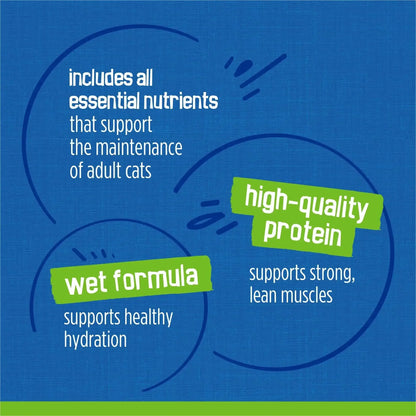 includes all essential nutrients that support the maintenance of adult cats

high-quality protein

supports strong, lean muscles

wet formula

supports healthy hydration